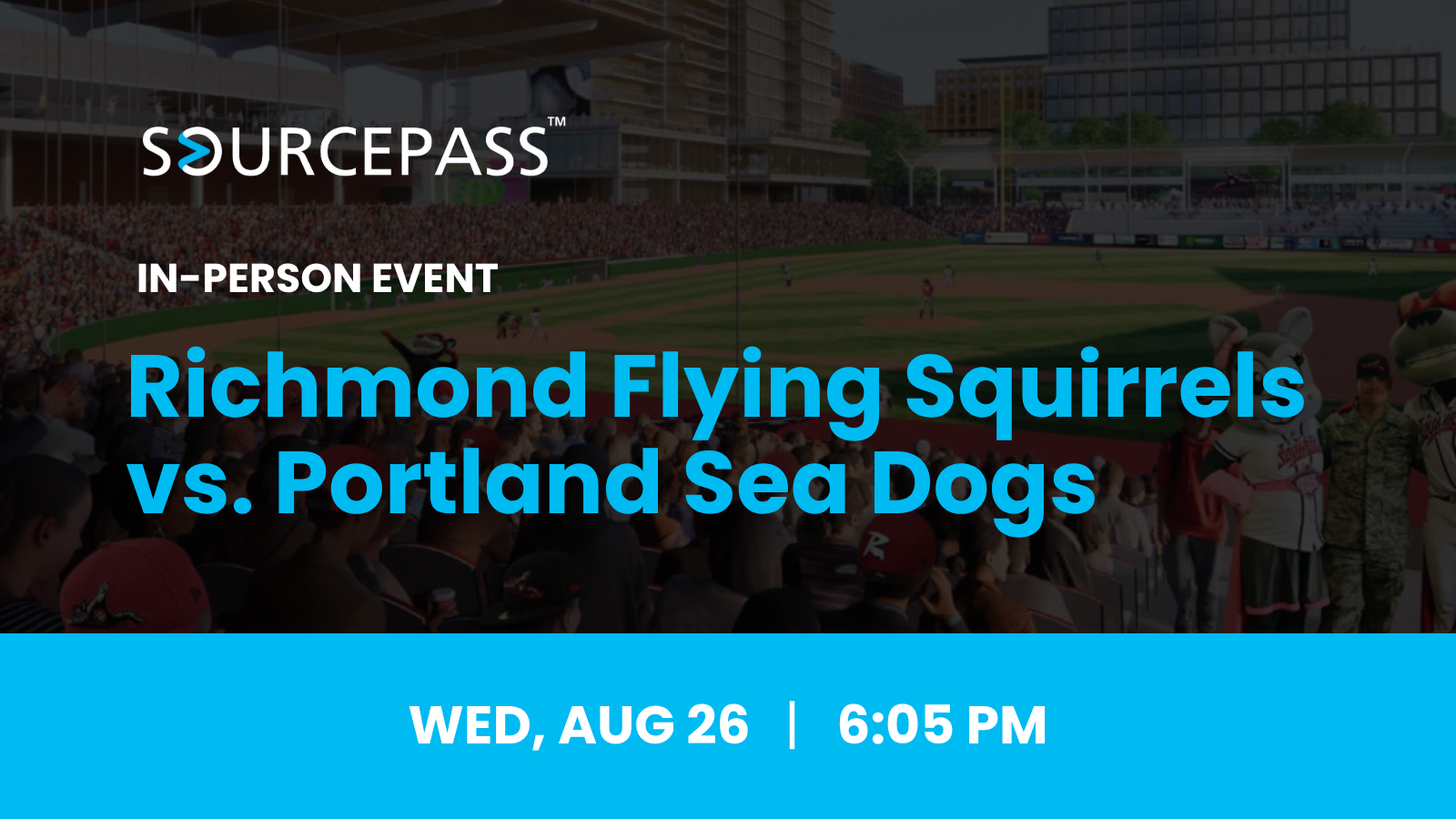 SOURCEPASS™

IN-PERSON EVENT

Richmond Flying Squirrels vs. Portland Sea Dogs

WED, AUG 26 | 6:05 PM